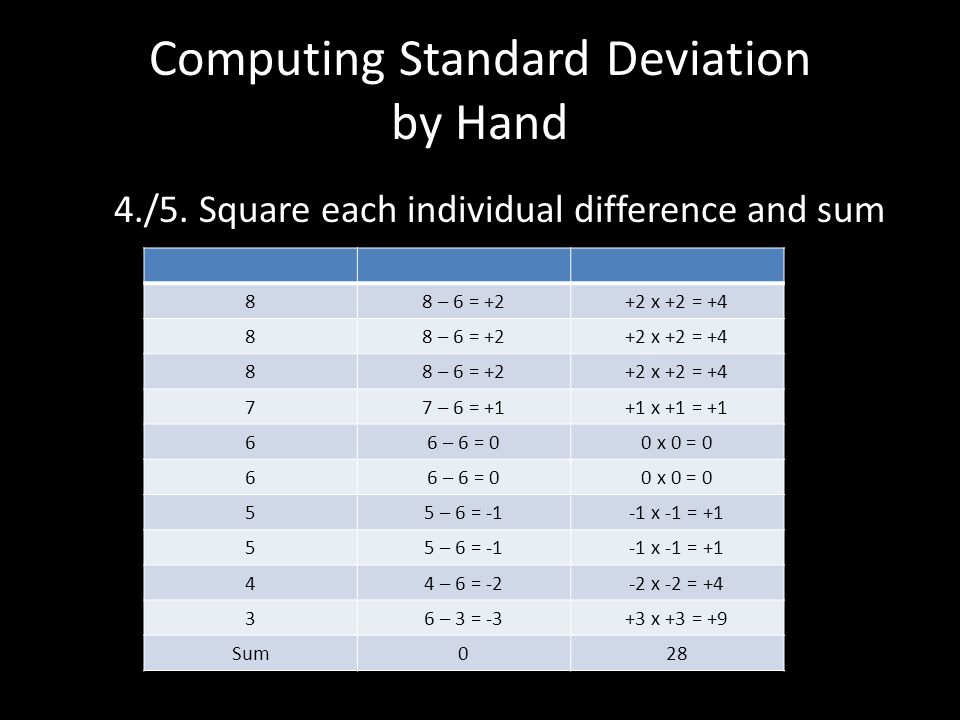 Computing Standard Deviation by Hand

4./5. Square each individual difference and sum

| | | |
|---|---|---|
| 8 | 8 – 6 = +2 | +2 x +2 = +4 |
| 8 | 8 – 6 = +2 | +2 x +2 = +4 |
| 8 | 8 – 6 = +2 | +2 x +2 = +4 |
| 7 | 7 – 6 = +1 | +1 x +1 = +1 |
| 6 | 6 – 6 = 0 | 0 x 0 = 0 |
| 6 | 6 – 6 = 0 | 0 x 0 = 0 |
| 5 | 5 – 6 = -1 | -1 x -1 = +1 |
| 5 | 5 – 6 = -1 | -1 x -1 = +1 |
| 4 | 4 – 6 = -2 | -2 x -2 = +4 |
| 3 | 6 – 3 = -3 | +3 x +3 = +9 |
| Sum | 0 | 28 |